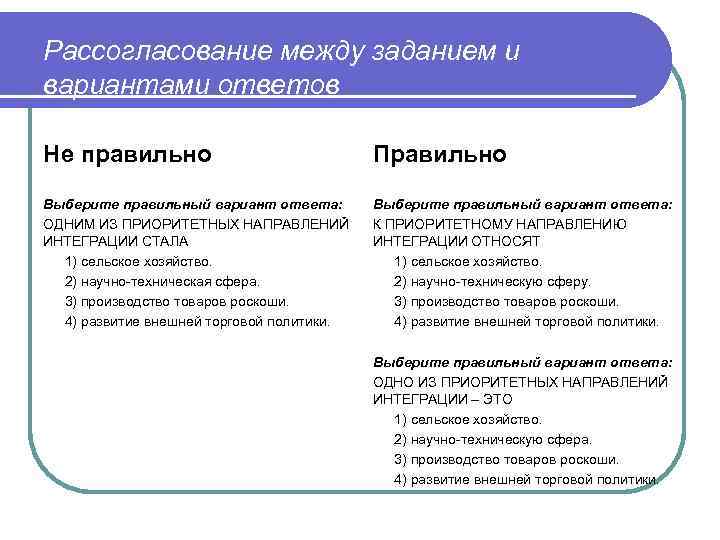 Рассогласование между заданием и вариантами ответов

Не правильно

Выберите правильный вариант ответа:
ОДНИМ ИЗ ПРИОРИТЕТНЫХ НАПРАВЛЕНИЙ ИНТЕГРАЦИИ СТАЛА
1) сельское хозяйство.
2) научно-техническая сфера.
3) производство товаров роскоши.
4) развитие внешней торговой политики.

Правильно

Выберите правильный вариант ответа:
К ПРИОРИТЕТНОМУ НАПРАВЛЕНИЮ ИНТЕГРАЦИИ ОТНОСЯТ
1) сельское хозяйство.
2) научно-техническую сферу.
3) производство товаров роскоши.
4) развитие внешней торговой политики.

Выберите правильный вариант ответа:
ОДНО ИЗ ПРИОРИТЕТНЫХ НАПРАВЛЕНИЙ ИНТЕГРАЦИИ – ЭТО
1) сельское хозяйство.
2) научно-техническую сфера.
3) производство товаров роскоши.
4) развитие внешней торговой политики.